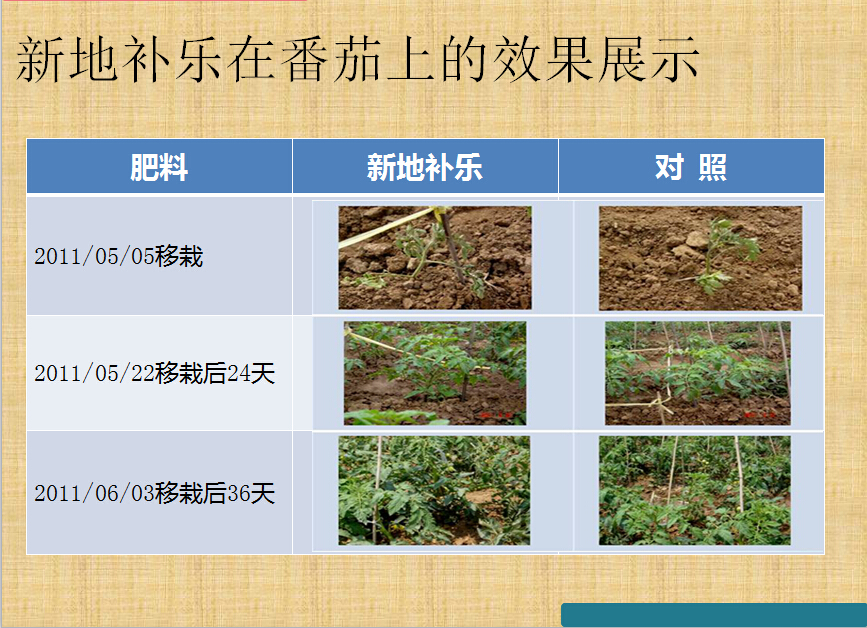 新地补乐在番茄上的效果展示

| 肥料 | 新地补乐 | 对 照 |
|---|---|---|
| 2011/05/05移栽 | | |
| 2011/05/22移栽后24天 | | |
| 2011/06/03移栽后36天 | | |